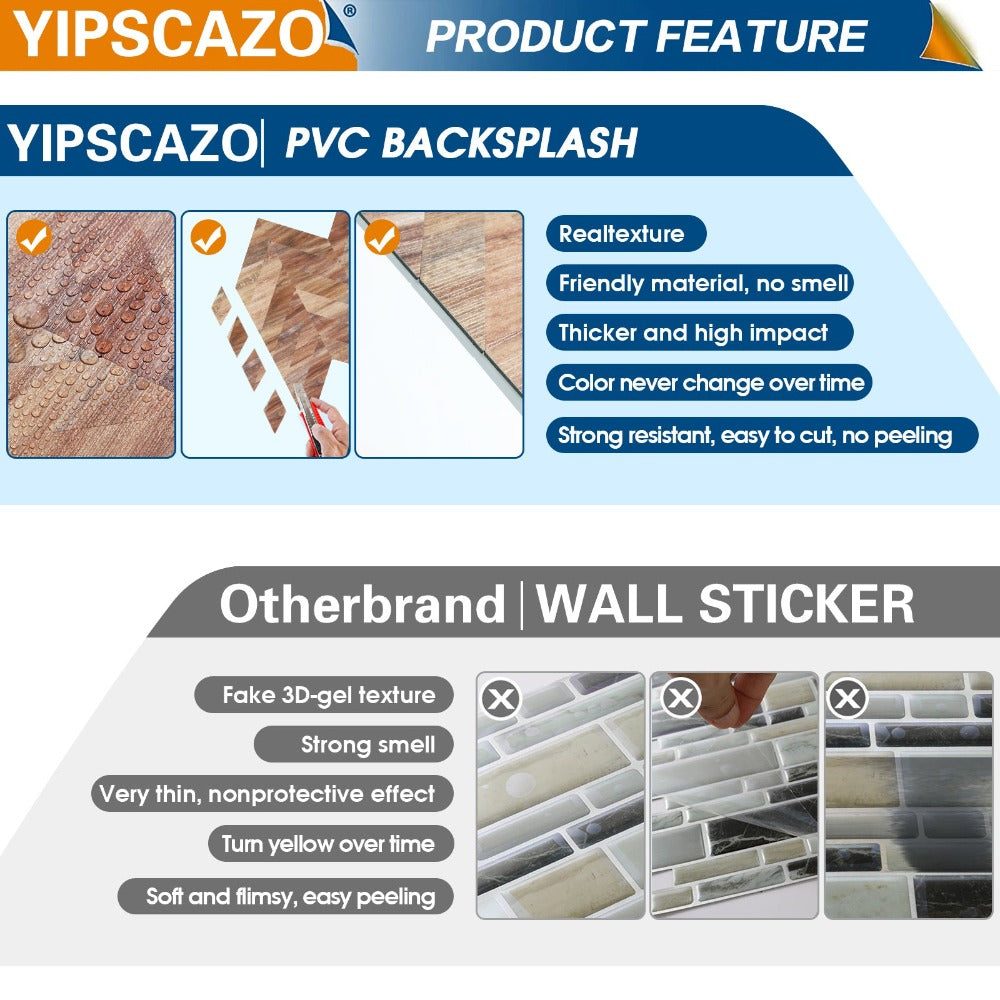 YIPSCAZO®

PRODUCT FEATURE

YIPSCAZO | PVC BACKSPLASH

Realtexture

Friendly material, no smell

Thicker and high impact

Color never change over time

Strong resistant, easy to cut, no peeling

Otherbrand | WALL STICKER

Fake 3D-gel texture

Strong smell

Very thin, nonprotective effect

Turn yellow over time

Soft and flimsy, easy peeling